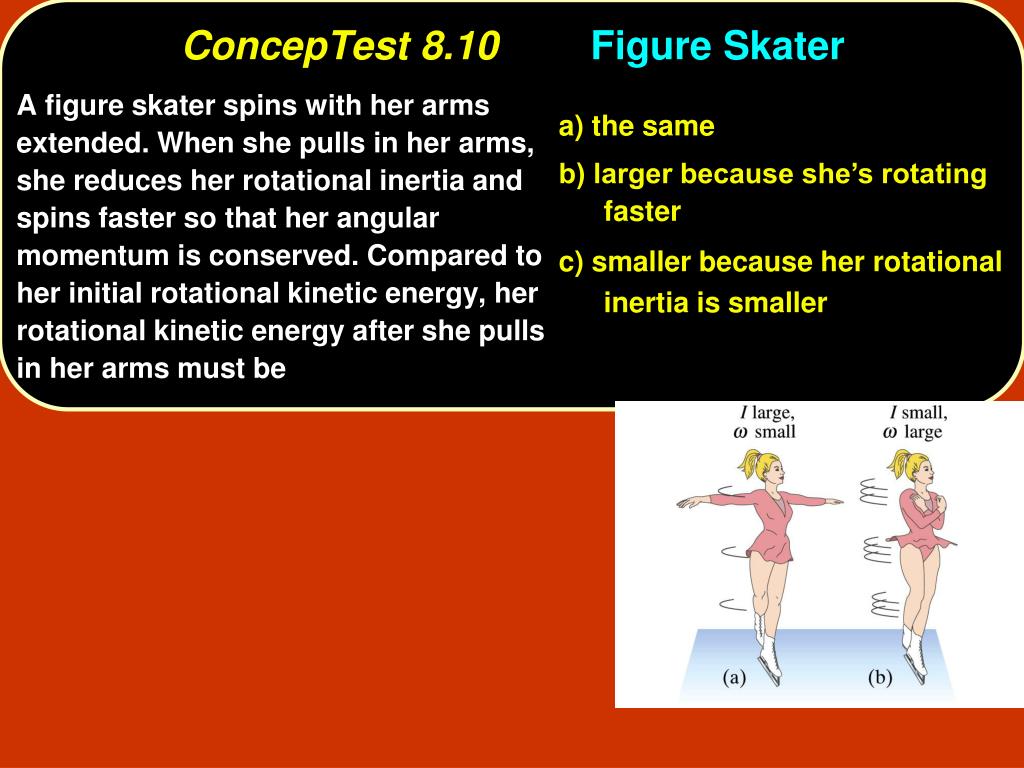 ConcepTest 8.10 Figure Skater

A figure skater spins with her arms extended. When she pulls in her arms, she reduces her rotational inertia and spins faster so that her angular momentum is conserved. Compared to her initial rotational kinetic energy, her rotational kinetic energy after she pulls in her arms must be

a) the same

b) larger because she's rotating faster

c) smaller because her rotational inertia is smaller

$I$ large, $\omega$ small

$I$ small, $\omega$ large

(a)

(b)